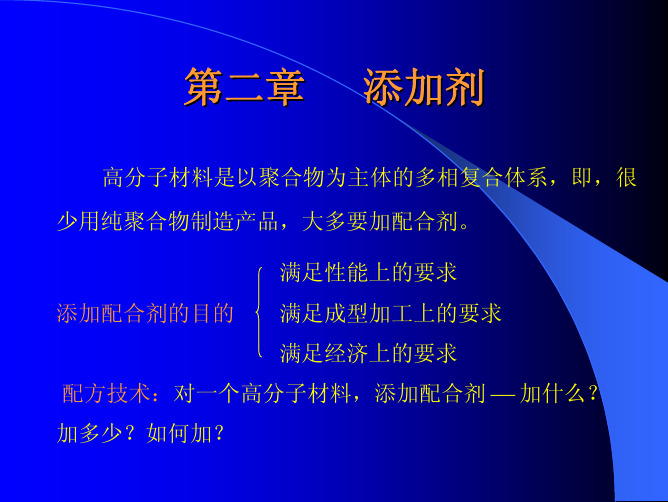 第二章　添加剂

高分子材料是以聚合物为主体的多相复合体系，即，很少用纯聚合物制造产品，大多要加配合剂。

添加配合剂的目的
满足性能上的要求
满足成型加工上的要求
满足经济上的要求

配方技术：对一个高分子材料，添加配合剂 — 加什么？加多少？如何加？